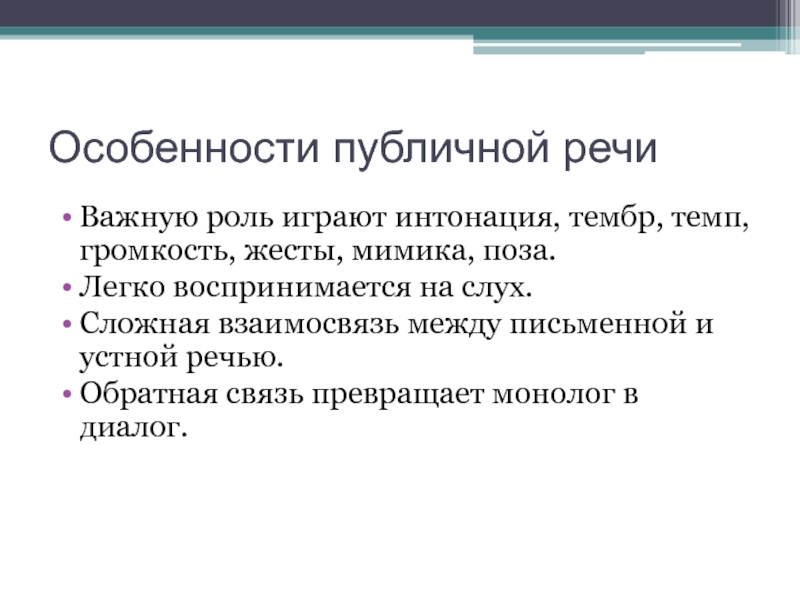 Особенности публичной речи

• Важную роль играют интонация, тембр, темп, громкость, жесты, мимика, поза.
• Легко воспринимается на слух.
• Сложная взаимосвязь между письменной и устной речью.
• Обратная связь превращает монолог в диалог.